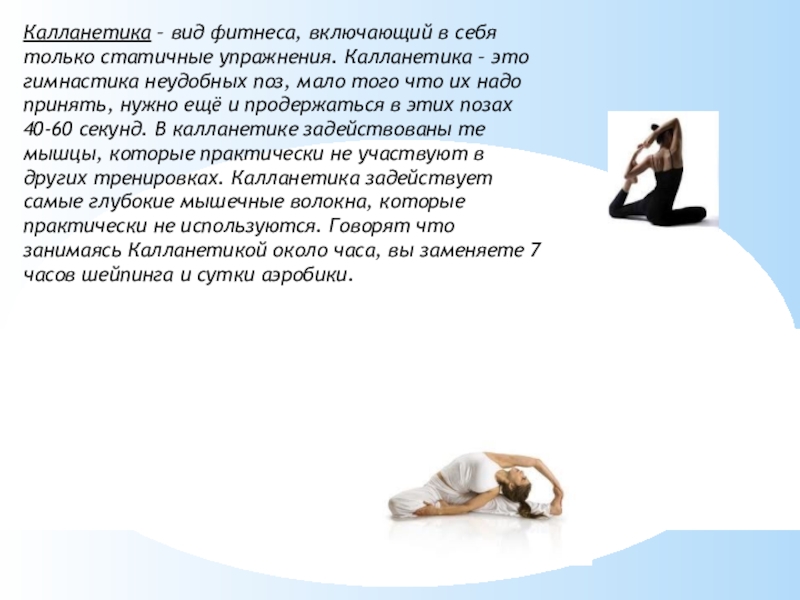 Калланетика – вид фитнеса, включающий в себя только статичные упражнения. Калланетика – это гимнастика неудобных поз, мало того что их надо принять, нужно ещё и продержаться в этих позах 40-60 секунд. В калланетике задействованы те мышцы, которые практически не участвуют в других тренировках. Калланетика задействует самые глубокие мышечные волокна, которые практически не используются. Говорят что занимаясь Калланетикой около часа, вы заменяете 7 часов шейпинга и сутки аэробики.